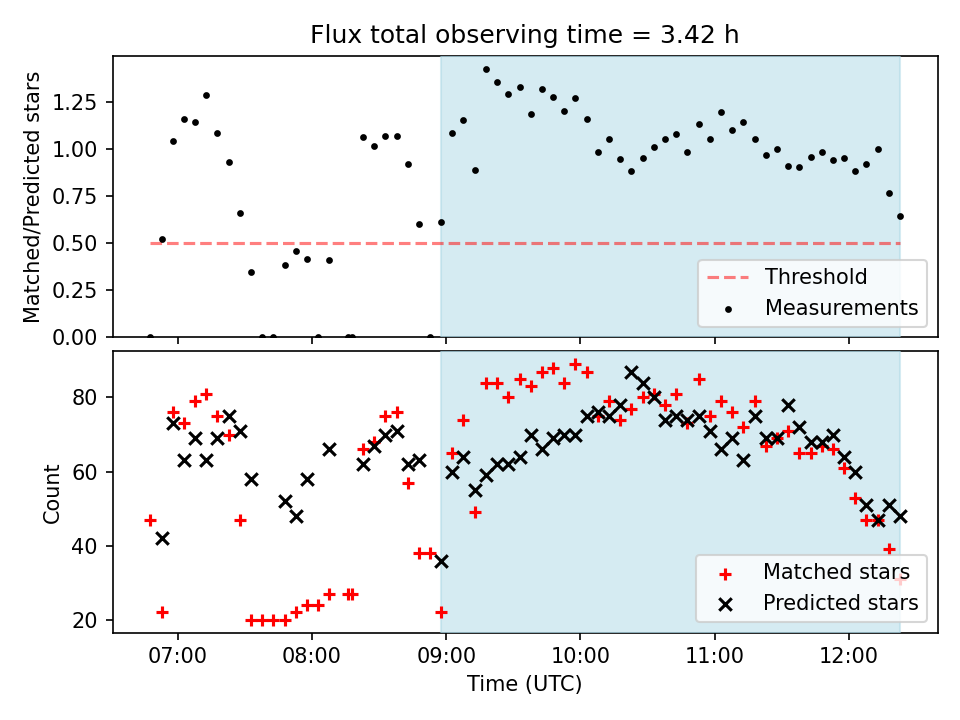 Flux total observing time = 3.42 h

Matched/Predicted stars

1.25
1.00
0.75
0.50
0.25
0.00

Threshold
Measurements

Count

80
60
40
20

Matched stars
Predicted stars

07:00
08:00
09:00
10:00
11:00
12:00

Time (UTC)